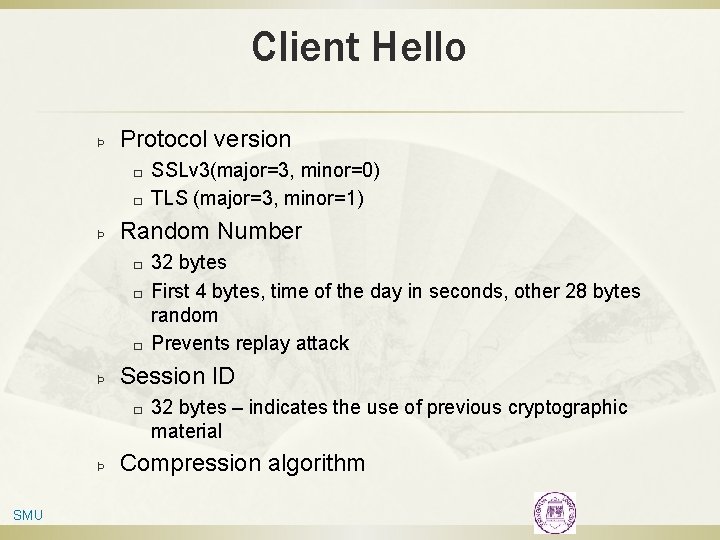 Client Hello

Protocol version
SSLv3(major=3, minor=0)
TLS (major=3, minor=1)

Random Number
32 bytes
First 4 bytes, time of the day in seconds, other 28 bytes random
Prevents replay attack

Session ID
32 bytes – indicates the use of previous cryptographic material

Compression algorithm

SMU